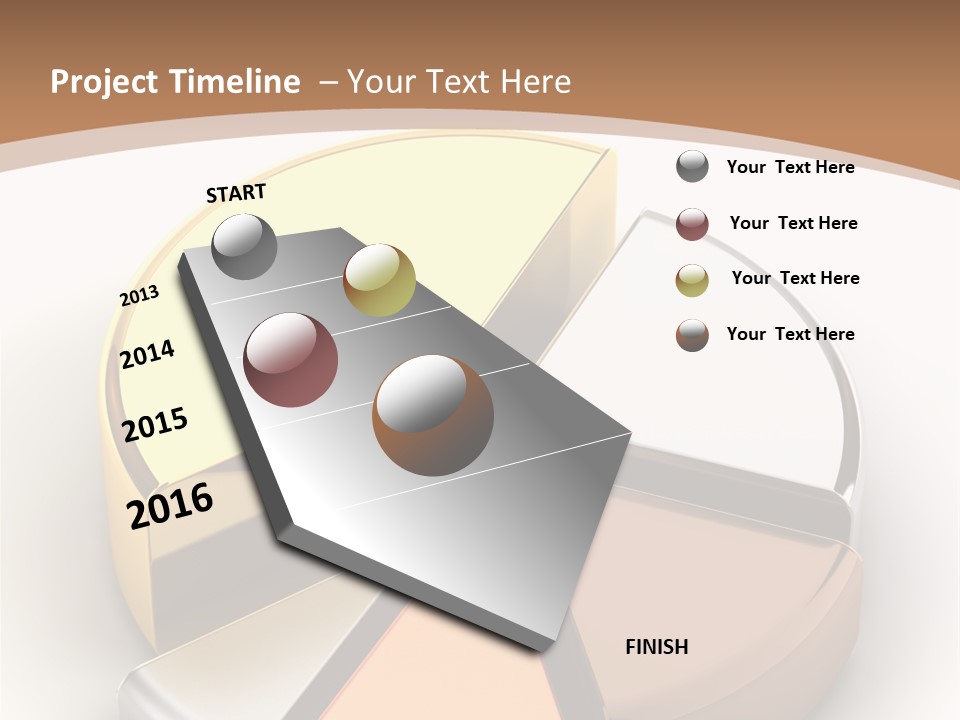 Project Timeline – Your Text Here

START

2013

2014

2015

2016

FINISH

Your Text Here

Your Text Here

Your Text Here

Your Text Here